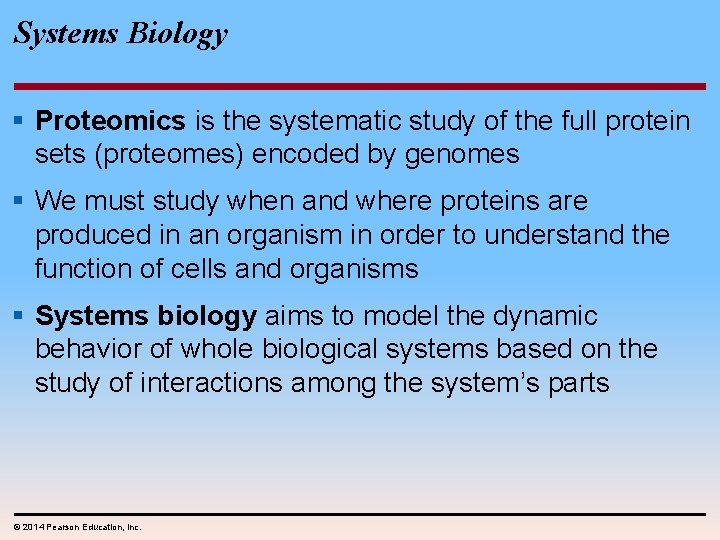 Systems Biology

▪ Proteomics is the systematic study of the full protein sets (proteomes) encoded by genomes

▪ We must study when and where proteins are produced in an organism in order to understand the function of cells and organisms

▪ Systems biology aims to model the dynamic behavior of whole biological systems based on the study of interactions among the system's parts

© 2014 Pearson Education, Inc.